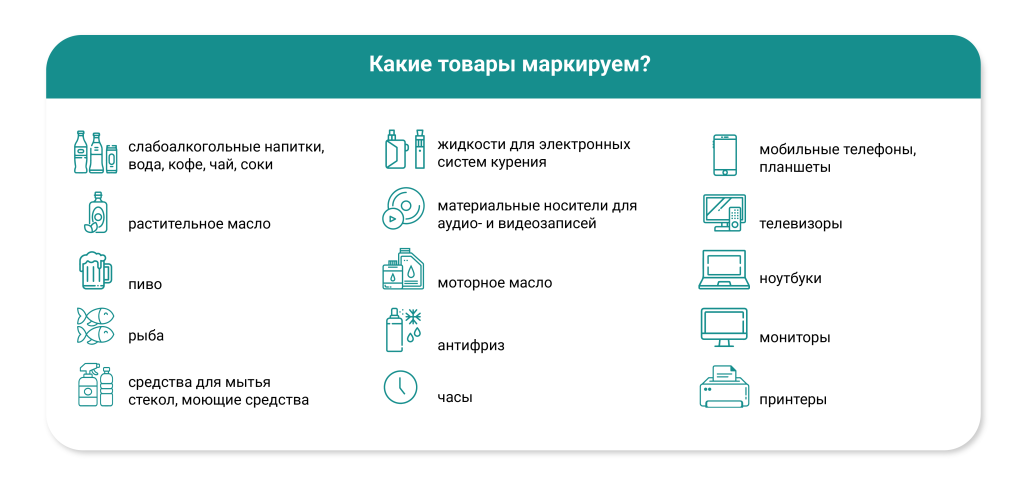 Какие товары маркируем?

слабоалкогольные напитки, вода, кофе, чай, соки

растительное масло

пиво

рыба

средства для мытья стекол, моющие средства

жидкости для электронных систем курения

материальные носители для аудио- и видеозаписей

моторное масло

антифриз

часы

мобильные телефоны, планшеты

телевизоры

ноутбуки

мониторы

принтеры